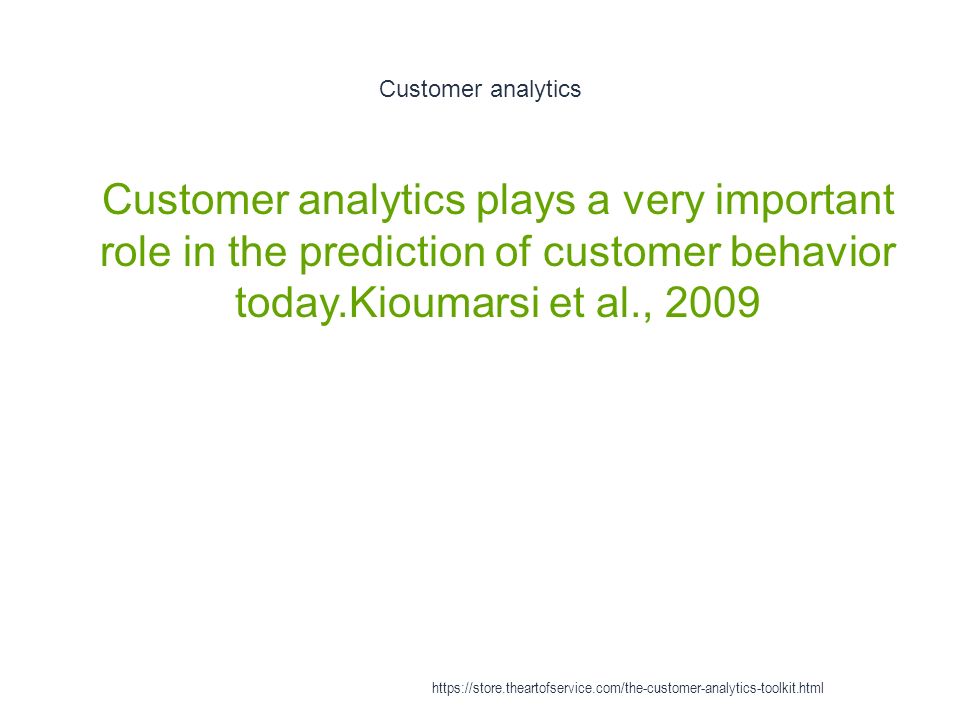 Customer analytics

Customer analytics plays a very important role in the prediction of customer behavior today.Kioumarsi et al., 2009

https://store.theartofservice.com/the-customer-analytics-toolkit.html